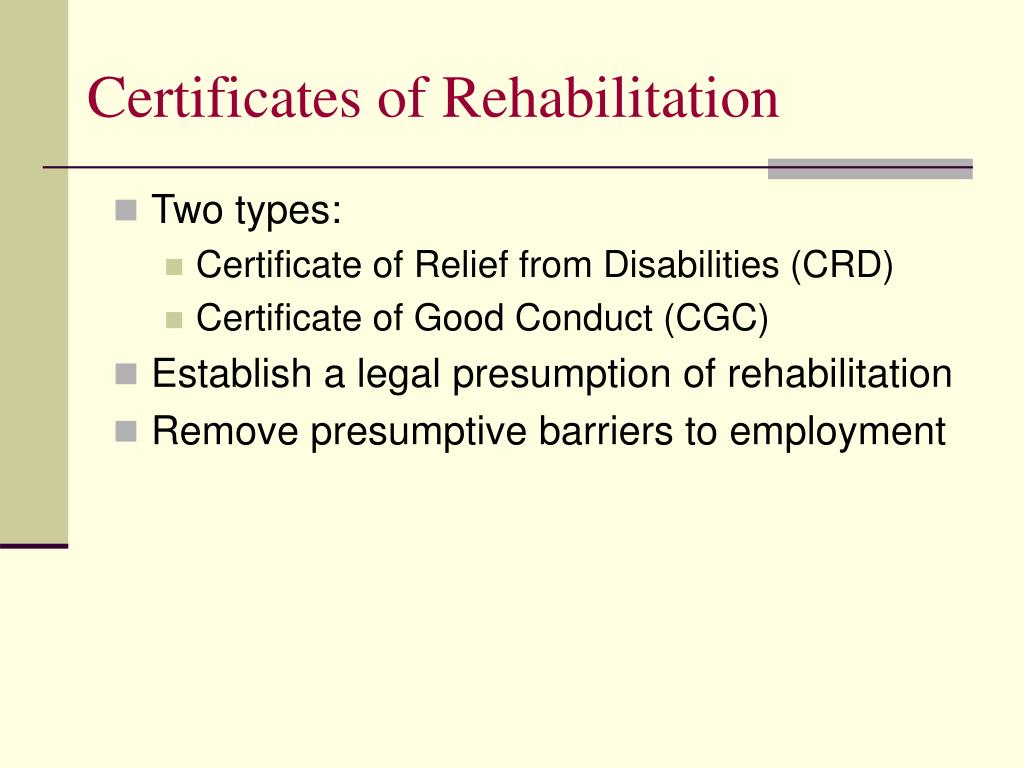 Certificates of Rehabilitation

Two types:
Certificate of Relief from Disabilities (CRD)
Certificate of Good Conduct (CGC)
Establish a legal presumption of rehabilitation
Remove presumptive barriers to employment